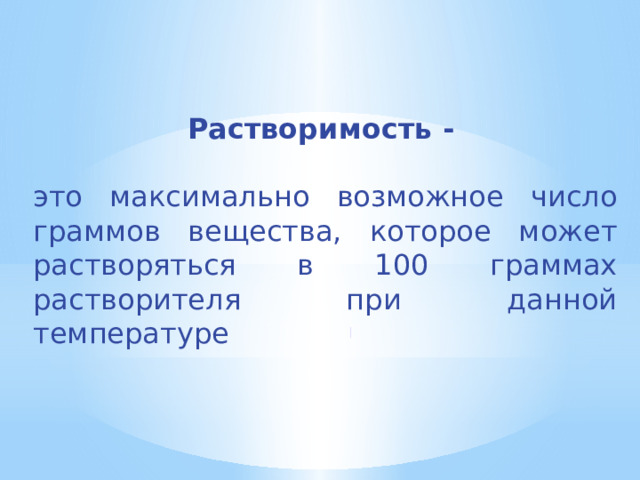 Растворимость -

это максимально возможное число граммов вещества, которое может растворяться в 100 граммах растворителя при данной температуре